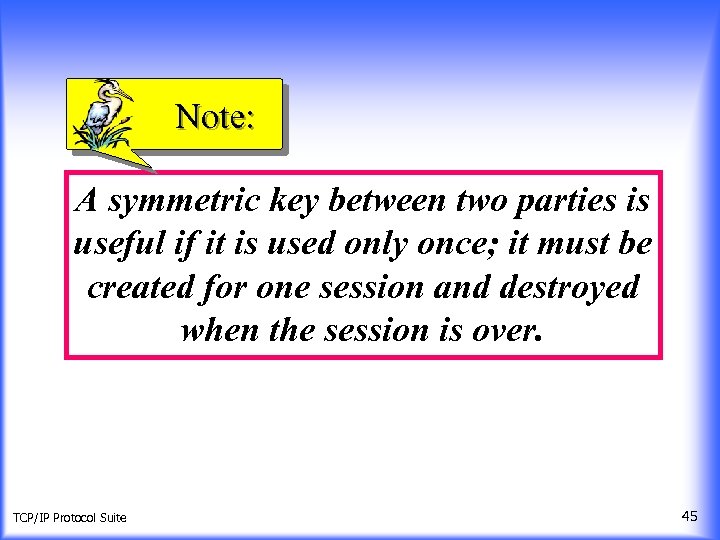 Note:

A symmetric key between two parties is useful if it is used only once; it must be created for one session and destroyed when the session is over.

TCP/IP Protocol Suite

45